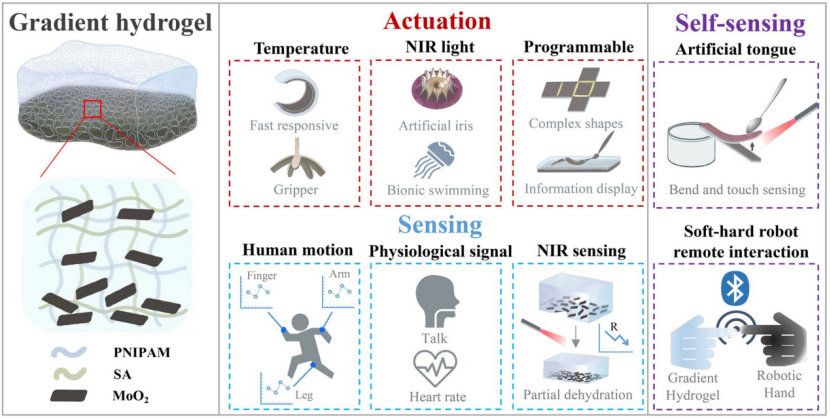 Gradient hydrogel

PNIPAM
SA
$MoO_2$

Actuation

Temperature
Fast responsive
Gripper

NIR light
Artificial iris
Bionic swimming

Programmable
Complex shapes
Information display

Sensing

Human motion
Finger
Arm
Leg

Physiological signal
Talk
Heart rate

NIR sensing
R
Partial dehydration

Self-sensing

Artificial tongue
Bend and touch sensing

Soft-hard robot remote interaction
Gradient Hydrogel
Robotic Hand